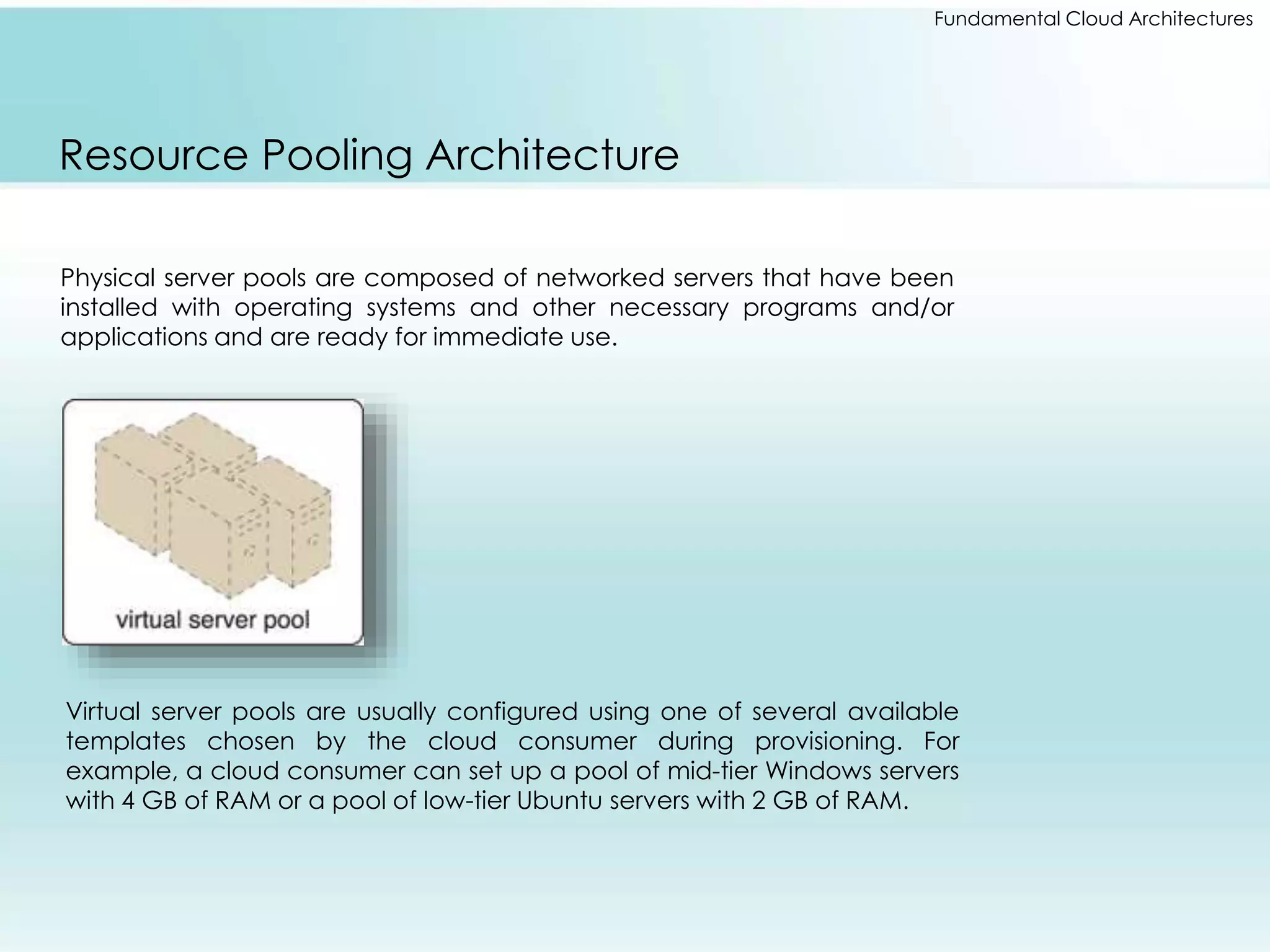 Fundamental Cloud Architectures

Resource Pooling Architecture

Physical server pools are composed of networked servers that have been installed with operating systems and other necessary programs and/or applications and are ready for immediate use.

virtual server pool

Virtual server pools are usually configured using one of several available templates chosen by the cloud consumer during provisioning. For example, a cloud consumer can set up a pool of mid-tier Windows servers with 4 GB of RAM or a pool of low-tier Ubuntu servers with 2 GB of RAM.